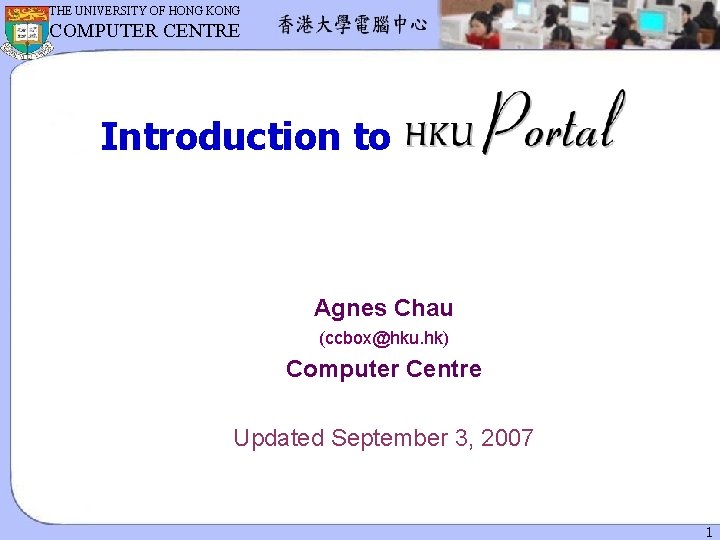 THE UNIVERSITY OF HONG KONG
COMPUTER CENTRE

香港大學電腦中心

Introduction to HKU Portal

Agnes Chau
(ccbox@hku.hk)
Computer Centre

Updated September 3, 2007

1